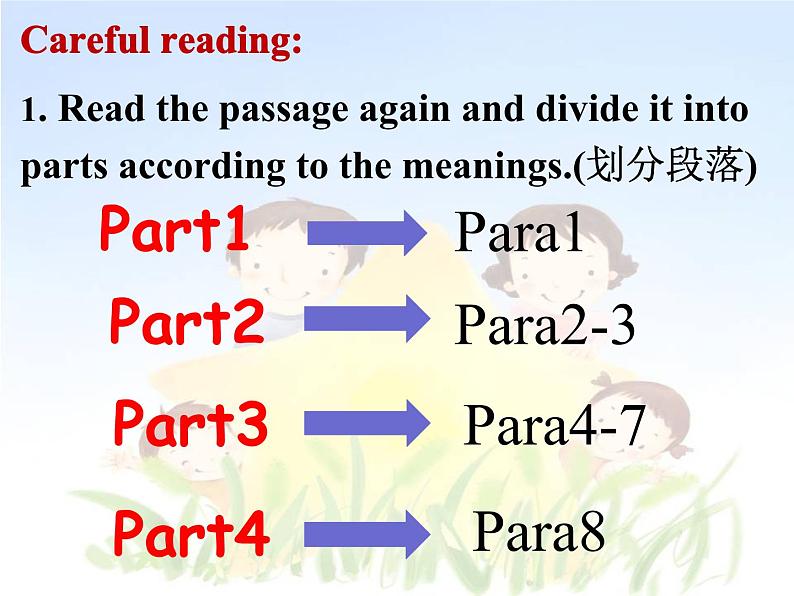 Careful reading:

1. Read the passage again and divide it into parts according to the meanings.(划分段落)

Part1 Para1

Part2 Para2-3

Part3 Para4-7

Part4 Para8